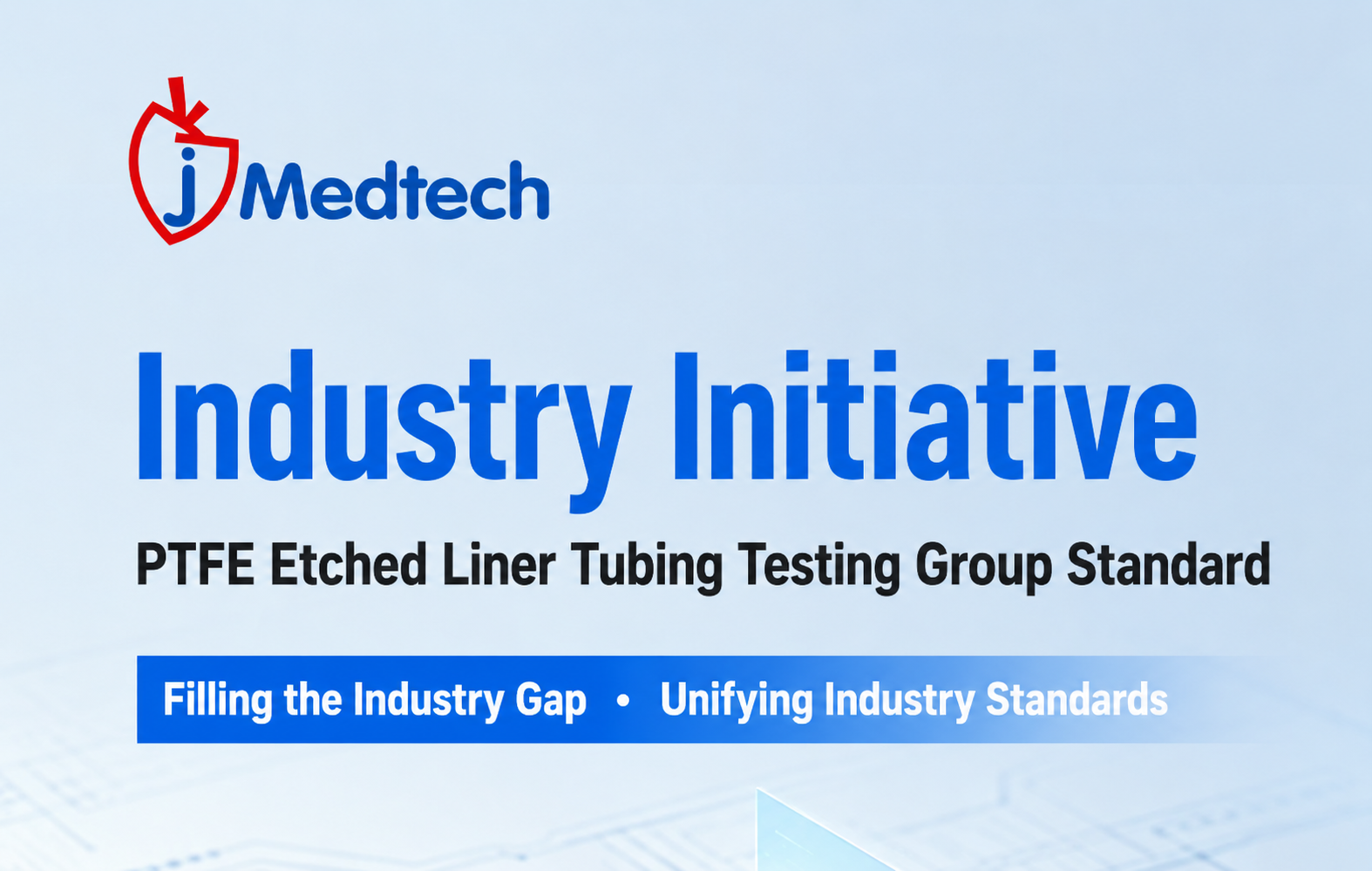 jMedtech

Industry Initiative

PTFE Etched Liner Tubing Testing Group Standard

Filling the Industry Gap • Unifying Industry Standards